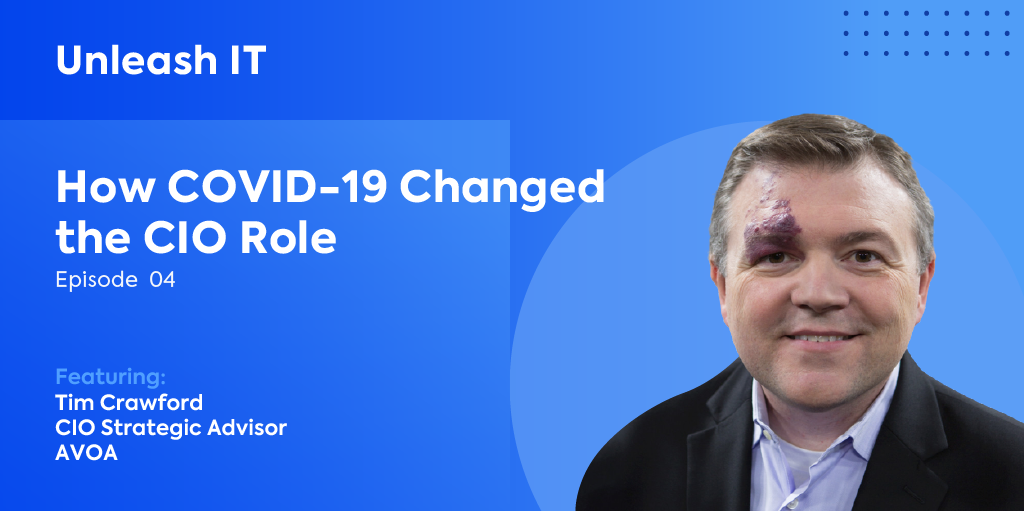 Unleash IT

How COVID-19 Changed the CIO Role

Episode 04

Featuring:
Tim Crawford
CIO Strategic Advisor
AVOA